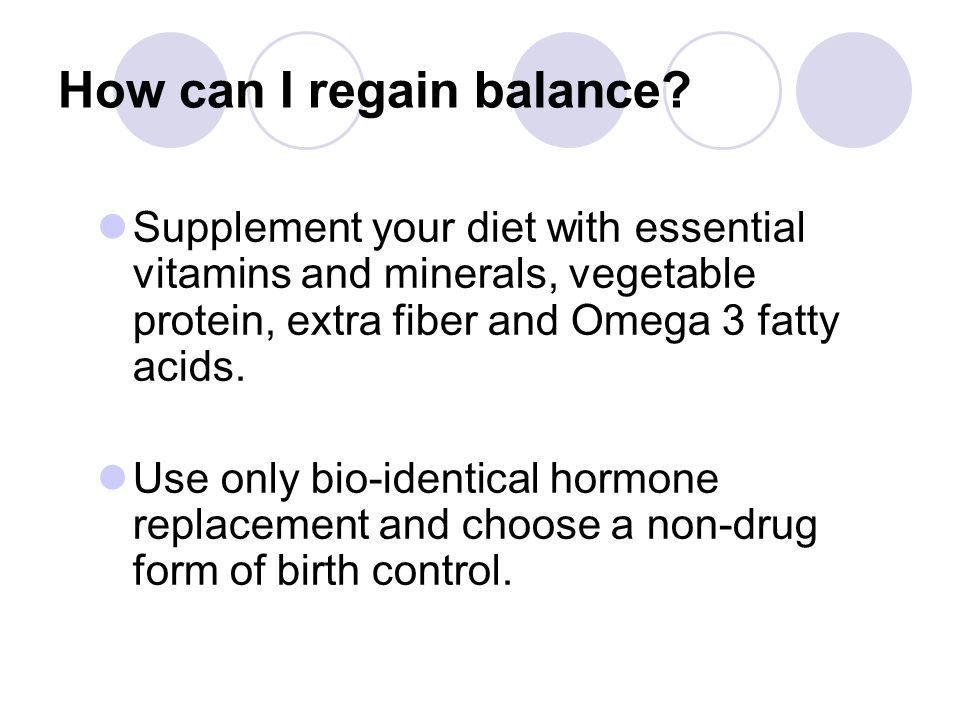 How can I regain balance?

Supplement your diet with essential vitamins and minerals, vegetable protein, extra fiber and Omega 3 fatty acids.

Use only bio-identical hormone replacement and choose a non-drug form of birth control.